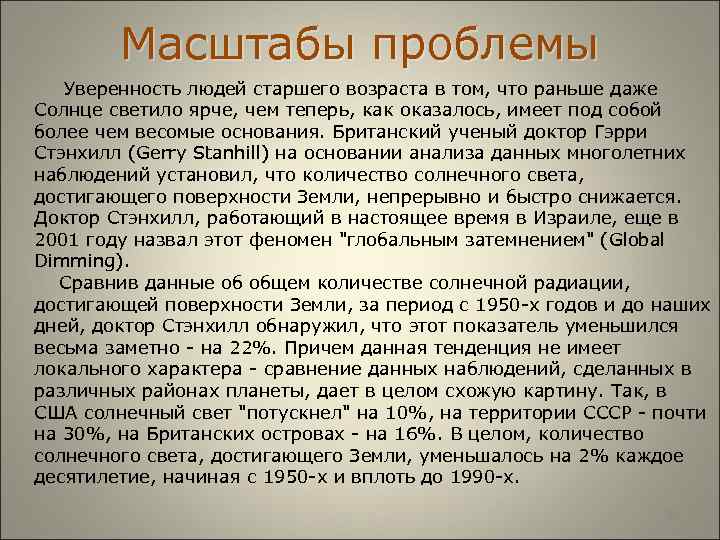 Масштабы проблемы

Уверенность людей старшего возраста в том, что раньше даже Солнце светило ярче, чем теперь, как оказалось, имеет под собой более чем весомые основания. Британский ученый доктор Гэрри Стэнхилл (Gerry Stanhill) на основании анализа данных многолетних наблюдений установил, что количество солнечного света, достигающего поверхности Земли, непрерывно и быстро снижается. Доктор Стэнхилл, работающий в настоящее время в Израиле, еще в 2001 году назвал этот феномен "глобальным затемнением" (Global Dimming).

Сравнив данные об общем количестве солнечной радиации, достигающей поверхности Земли, за период с 1950-х годов и до наших дней, доктор Стэнхилл обнаружил, что этот показатель уменьшился весьма заметно - на 22%. Причем данная тенденция не имеет локального характера - сравнение данных наблюдений, сделанных в различных районах планеты, дает в целом схожую картину. Так, в США солнечный свет "потускнел" на 10%, на территории СССР - почти на 30%, на Британских островах - на 16%. В целом, количество солнечного света, достигающего Земли, уменьшалось на 2% каждое десятилетие, начиная с 1950-х и вплоть до 1990-х.